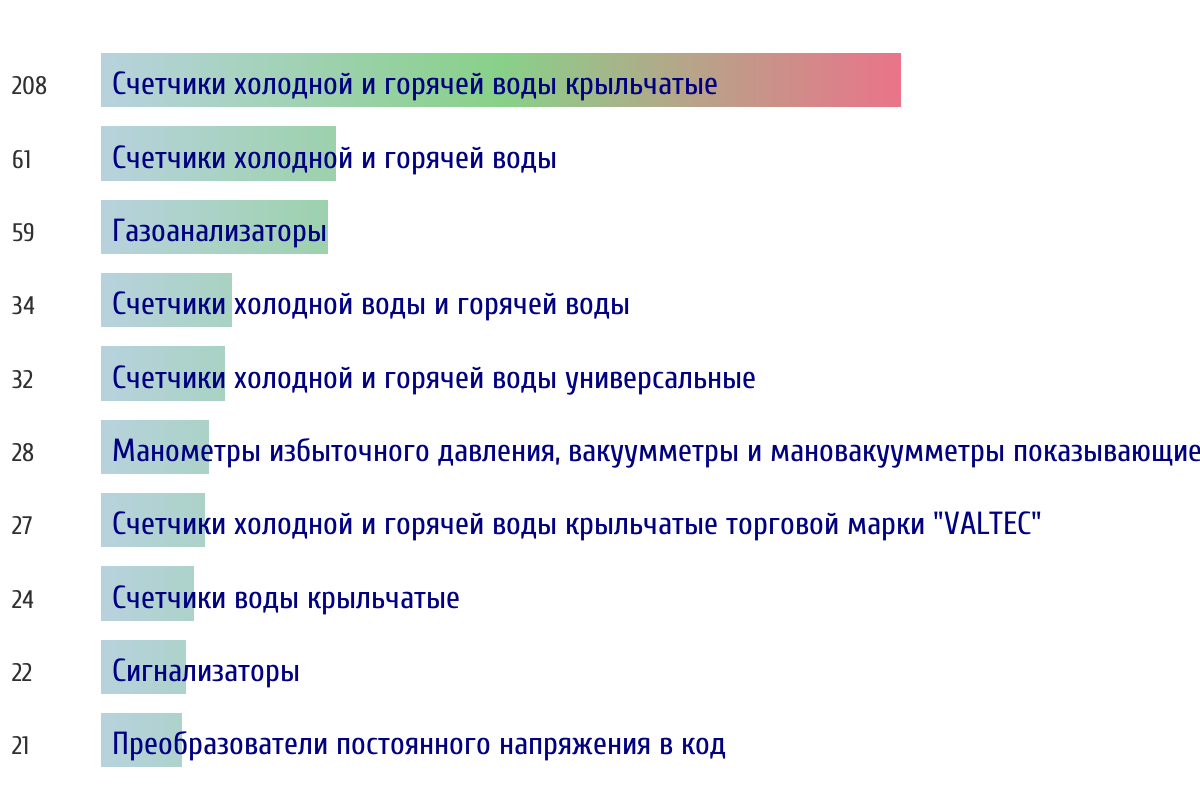 208 Счетчики холодной и горячей воды крыльчатые

61 Счетчики холодной и горячей воды

59 Газоанализаторы

34 Счетчики холодной воды и горячей воды

32 Счетчики холодной и горячей воды универсальные

28 Манометры избыточного давления, вакуумметры и мановакуумметры показывающие

27 Счетчики холодной и горячей воды крыльчатые торговой марки "VALTEC"

24 Счетчики воды крыльчатые

22 Сигнализаторы

21 Преобразователи постоянного напряжения в код